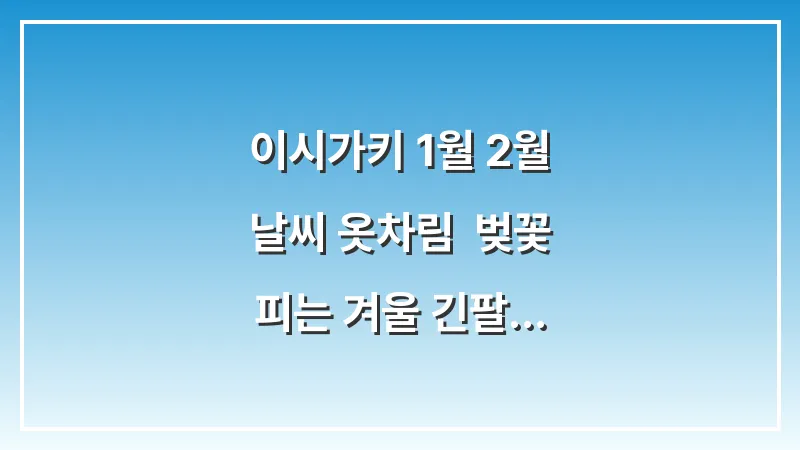 이시가키 1월 2월
날씨 옷차림  벚꽃
피는 겨울 긴팔...